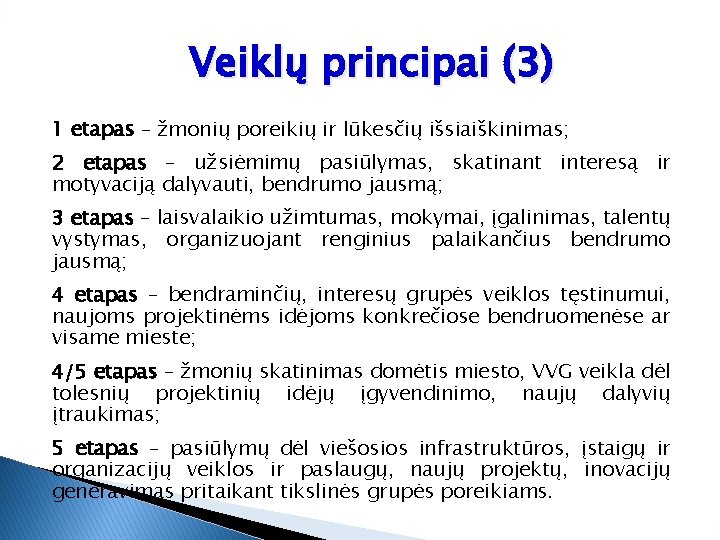 Veiklų principai (3)

1 etapas – žmonių poreikių ir lūkesčių išsiaiškinimas;

2 etapas – užsiėmimų pasiūlymas, skatinant interesą ir motyvaciją dalyvauti, bendrumo jausmą;

3 etapas – laisvalaikio užimtumas, mokymai, įgalinimas, talentų vystymas, organizuojant renginius palaikančius bendrumo jausmą;

4 etapas – bendraminčių, interesų grupės veiklos tęstinumui, naujoms projektinėms idėjoms konkrečiose bendruomenėse ar visame mieste;

4/5 etapas – žmonių skatinimas domėtis miesto, VVG veikla dėl tolesnių projektinių idėjų įgyvendinimo, naujų dalyvių įtraukimas;

5 etapas – pasiūlymų dėl viešosios infrastruktūros, įstaigų ir organizacijų veiklos ir paslaugų, naujų projektų, inovacijų generavimas pritaikant tikslinės grupės poreikiams.